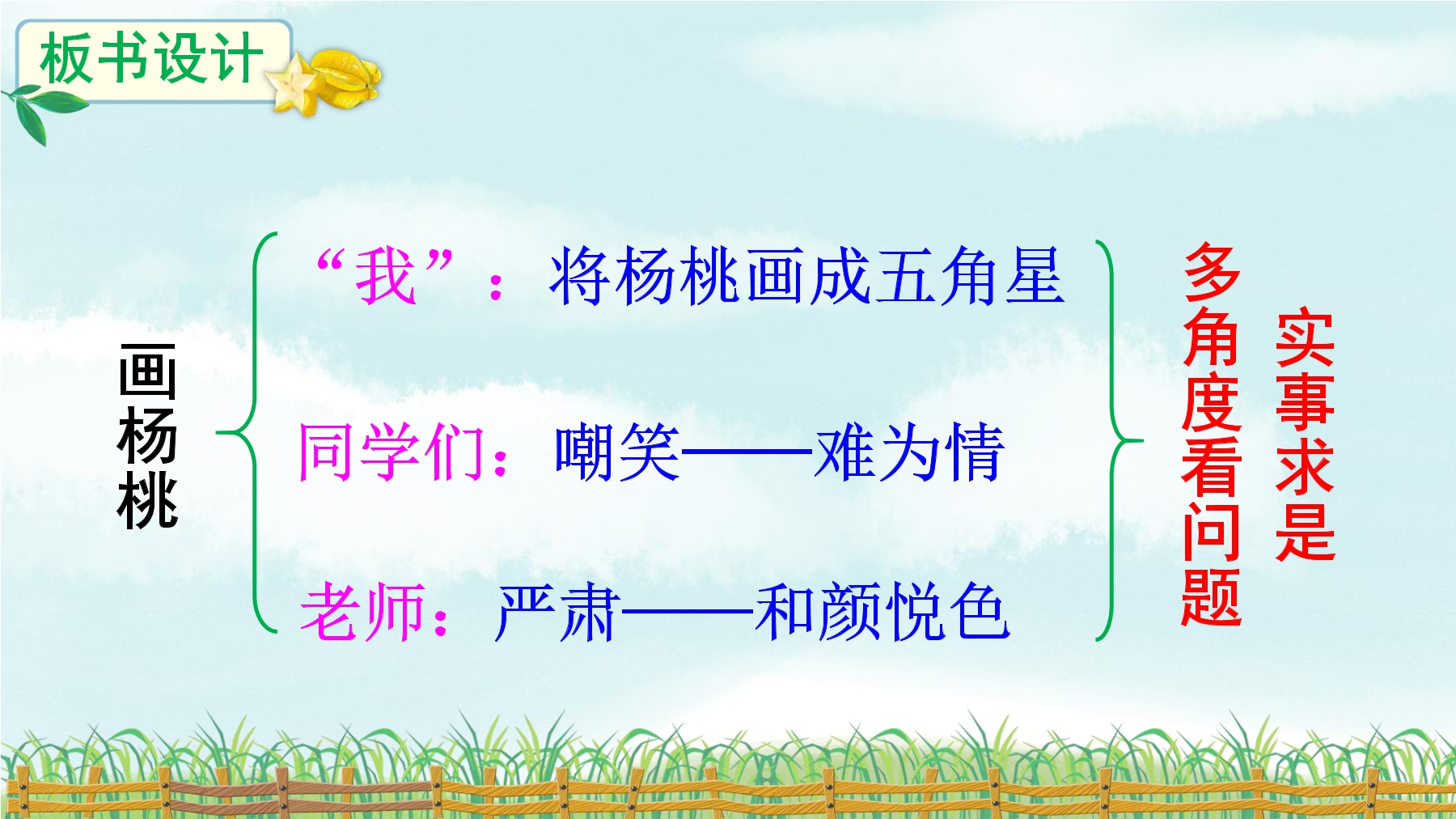 板书设计

画杨桃

“我”：将杨桃画成五角星

同学们：嘲笑——难为情

老师：严肃——和颜悦色

多角度看问题

实事求是